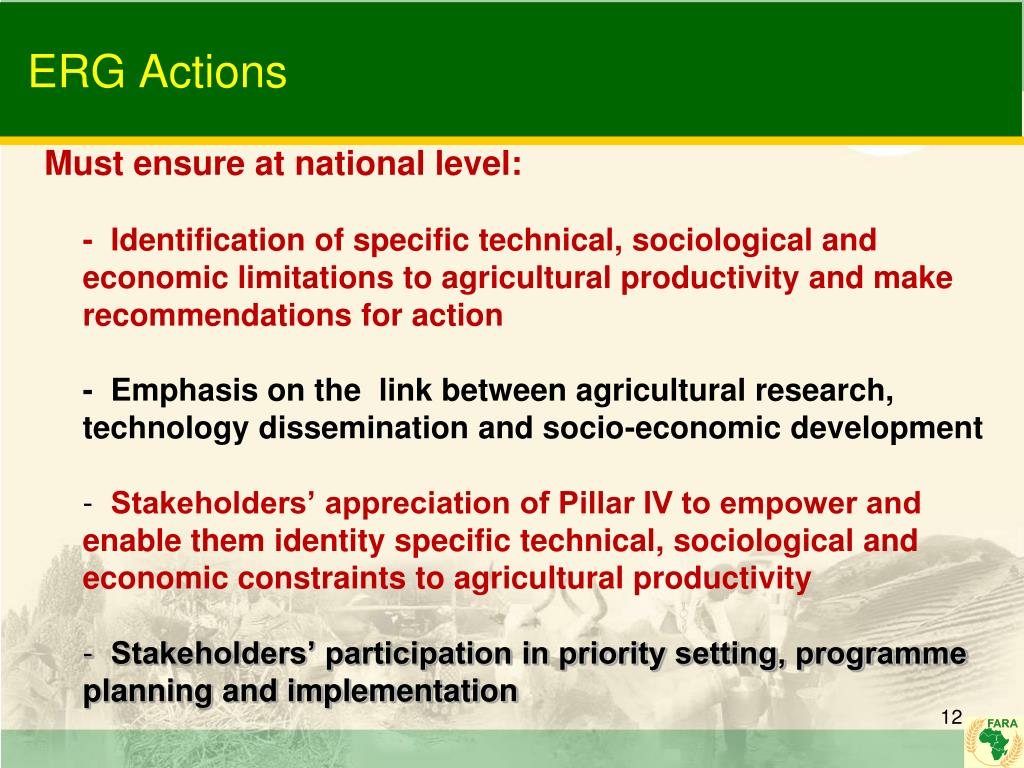 ERG Actions

Must ensure at national level:

- Identification of specific technical, sociological and economic limitations to agricultural productivity and make recommendations for action

- Emphasis on the link between agricultural research, technology dissemination and socio-economic development

- Stakeholders' appreciation of Pillar IV to empower and enable them identity specific technical, sociological and economic constraints to agricultural productivity

- Stakeholders' participation in priority setting, programme planning and implementation

12

FARA